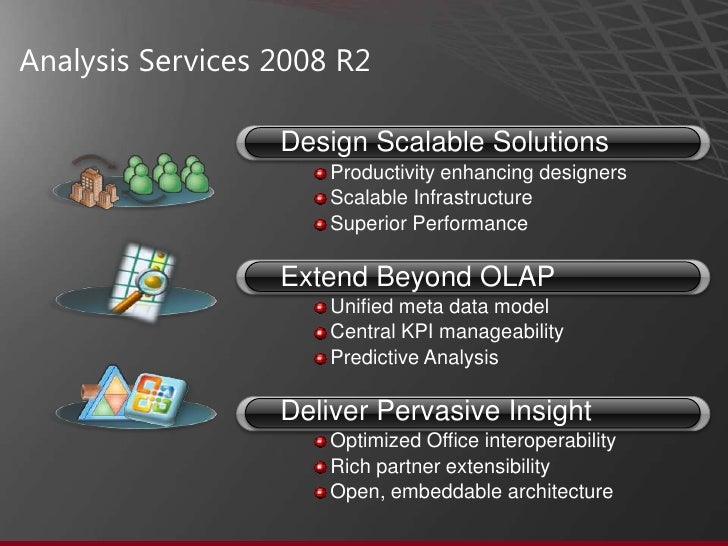 Analysis Services 2008 R2

Design Scalable Solutions

Productivity enhancing designers
Scalable Infrastructure
Superior Performance

Extend Beyond OLAP

Unified meta data model
Central KPI manageability
Predictive Analysis

Deliver Pervasive Insight

Optimized Office interoperability
Rich partner extensibility
Open, embeddable architecture